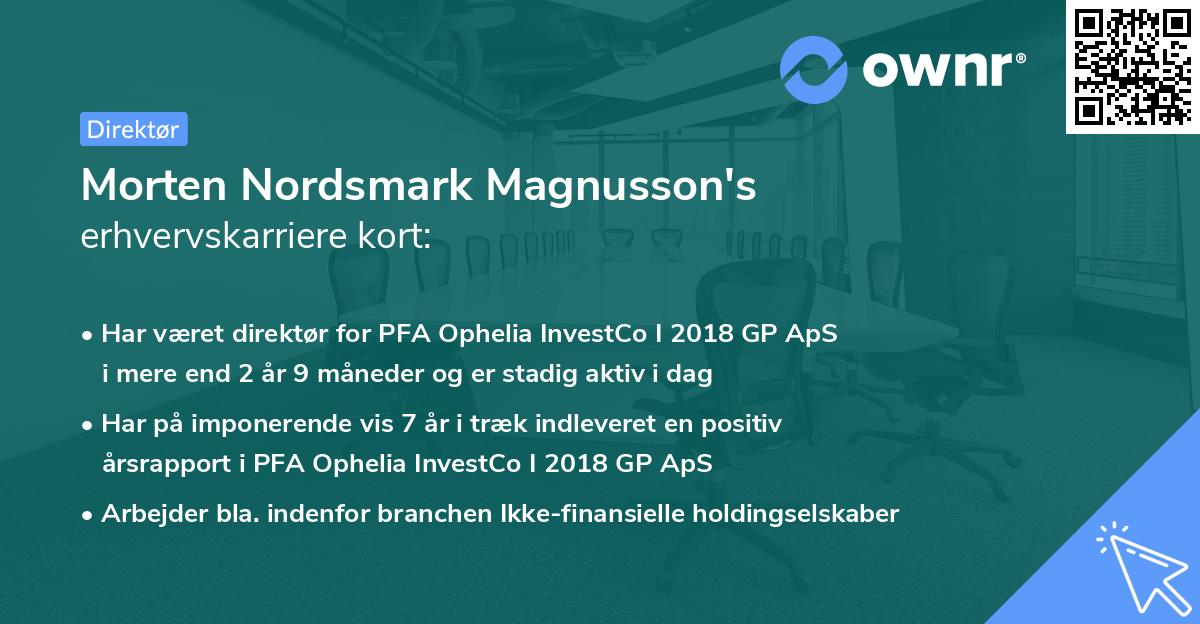 ownr®

Direktør

Morten Nordsmark Magnusson's erhvervskarriere kort:

• Har været direktør for PFA Ophelia InvestCo I 2018 GP ApS i mere end 2 år 9 måneder og er stadig aktiv i dag

• Har på imponerende vis 7 år i træk indleveret en positiv årsrapport i PFA Ophelia InvestCo I 2018 GP ApS

• Arbejder bla. indenfor branchen Ikke-finansielle holdingselskaber